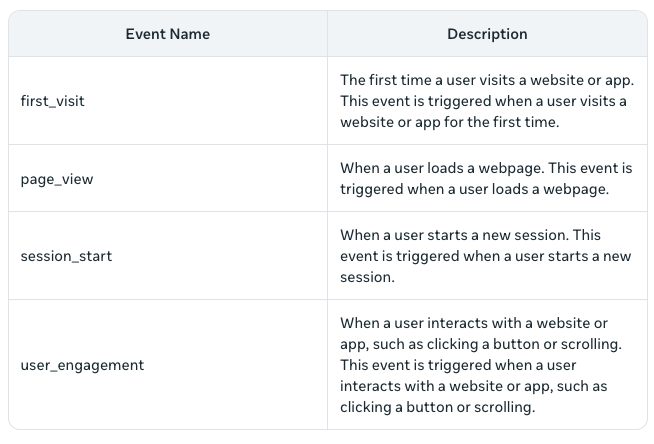 | Event Name | Description |
|---|---|
| first_visit | The first time a user visits a website or app. This event is triggered when a user visits a website or app for the first time. |
| page_view | When a user loads a webpage. This event is triggered when a user loads a webpage. |
| session_start | When a user starts a new session. This event is triggered when a user starts a new session. |
| user_engagement | When a user interacts with a website or app, such as clicking a button or scrolling. This event is triggered when a user interacts with a website or app, such as clicking a button or scrolling. |